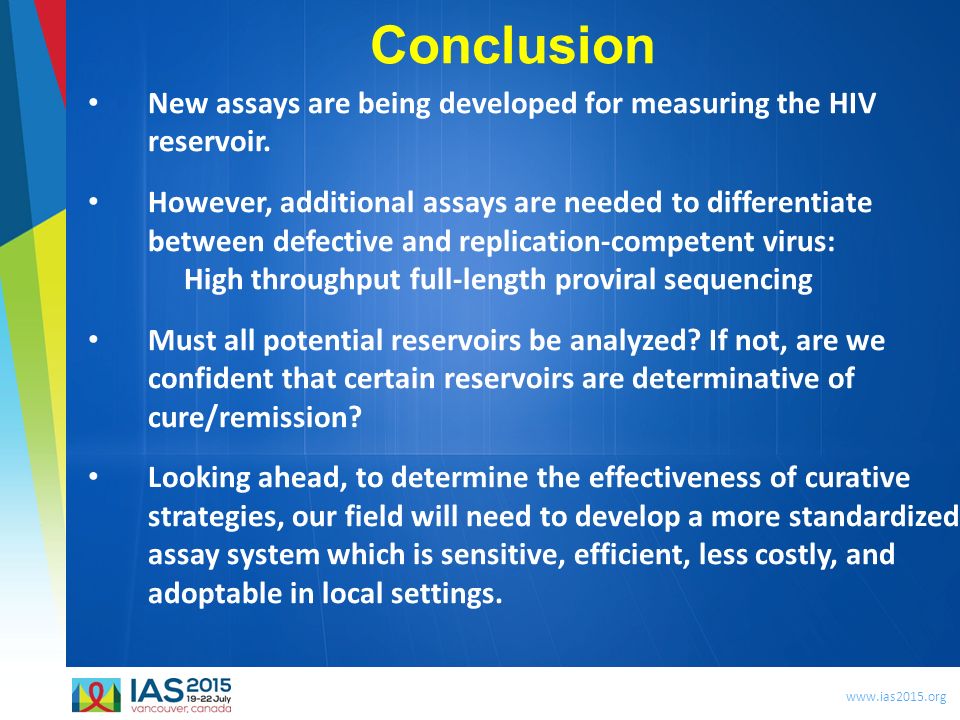 Conclusion

• New assays are being developed for measuring the HIV reservoir.

• However, additional assays are needed to differentiate between defective and replication-competent virus:
High throughput full-length proviral sequencing

• Must all potential reservoirs be analyzed? If not, are we confident that certain reservoirs are determinative of cure/remission?

• Looking ahead, to determine the effectiveness of curative strategies, our field will need to develop a more standardized assay system which is sensitive, efficient, less costly, and adoptable in local settings.

IAS 2015 19-22 July vancouver, canada

www.ias2015.org